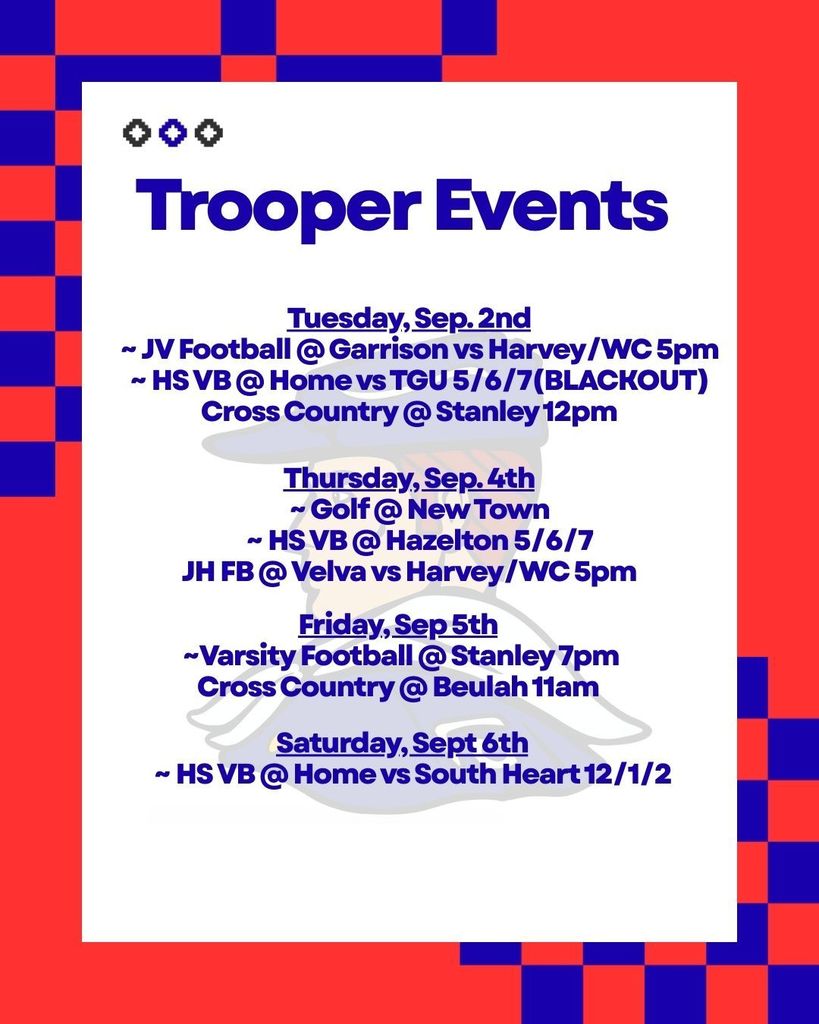 Trooper Events

Tuesday, Sep. 2nd
~ JV Football @ Garrison vs Harvey/WC 5pm
~ HS VB @ Home vs TGU 5/6/7(BLACKOUT)
Cross Country @ Stanley 12pm

Thursday, Sep. 4th
~ Golf @ New Town
~ HS VB @ Hazelton 5/6/7
JH FB @ Velva vs Harvey/WC 5pm

Friday, Sep 5th
~Varsity Football @ Stanley 7pm
Cross Country @ Beulah 11am

Saturday, Sept 6th
~ HS VB @ Home vs South Heart 12/1/2